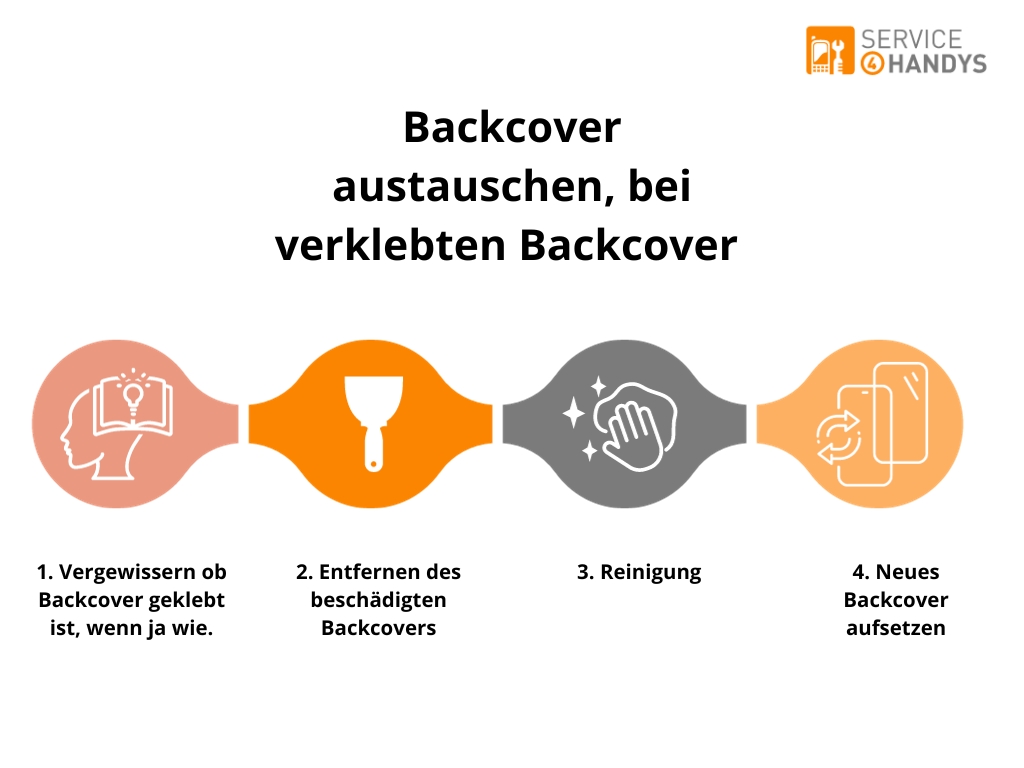 SERVICE 4 HANDYS

Backcover austauschen, bei verklebten Backcover

1. Vergewissern ob Backcover geklebt ist, wenn ja wie.

2. Entfernen des beschädigten Backcovers

3. Reinigung

4. Neues Backcover aufsetzen